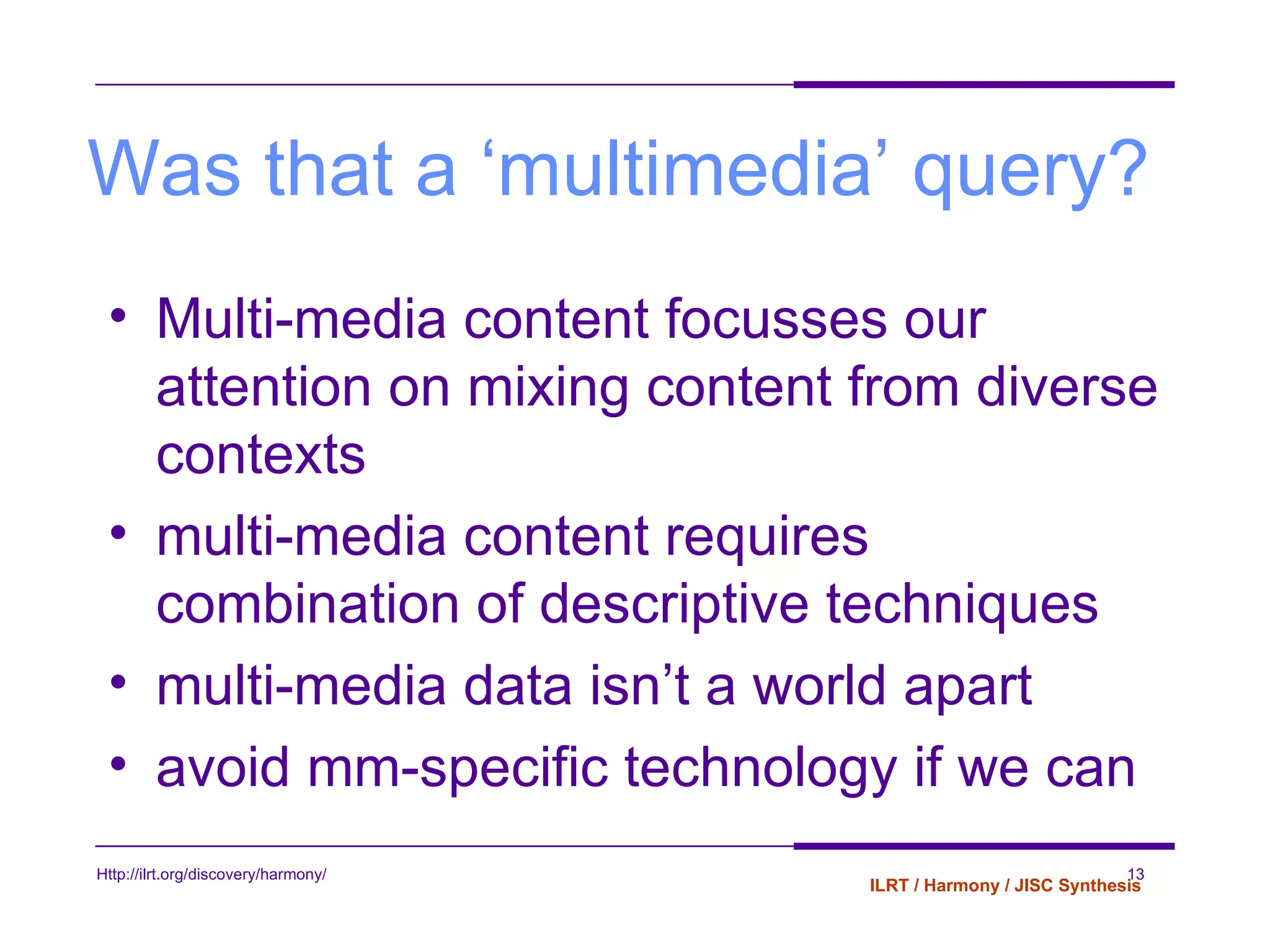 Was that a ‘multimedia’ query?

• Multi-media content focusses our attention on mixing content from diverse contexts
• multi-media content requires combination of descriptive techniques
• multi-media data isn’t a world apart
• avoid mm-specific technology if we can

Http://ilrt.org/discovery/harmony/

13

ILRT / Harmony / JISC Synthesis